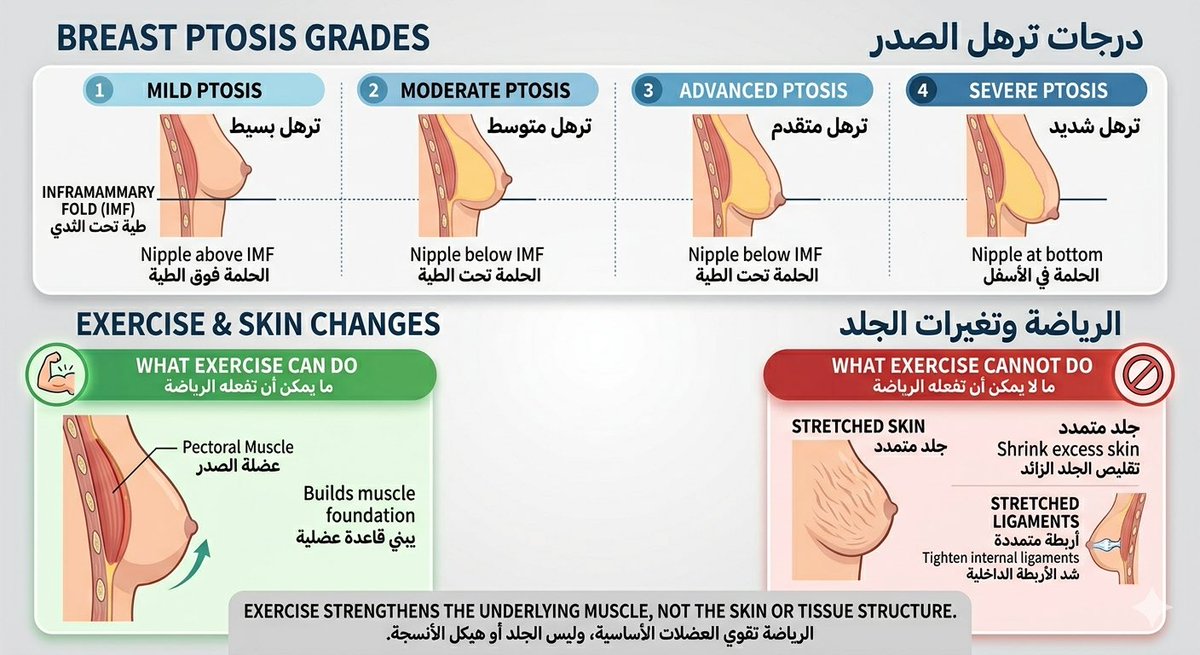 BREAST PTOSIS GRADES

درجات ترهل الصدر

1 MILD PTOSIS
ترهل بسيط
INFRAMAMMARY FOLD (IMF)
طية تحت الثدي
Nipple above IMF
الحلمة فوق الطية

2 MODERATE PTOSIS
ترهل متوسط
Nipple below IMF
الحلمة تحت الطية

3 ADVANCED PTOSIS
ترهل متقدم
Nipple below IMF
الحلمة تحت الطية

4 SEVERE PTOSIS
ترهل شديد
Nipple at bottom
الحلمة في الأسفل

EXERCISE & SKIN CHANGES

الرياضة وتغيرات الجلد

WHAT EXERCISE CAN DO
ما يمكن أن تفعله الرياضة
Pectoral Muscle
عضلة الصدر
Builds muscle foundation
يبني قاعدة عضلية

WHAT EXERCISE CANNOT DO
ما لا يمكن أن تفعله الرياضة
STRETCHED SKIN
جلد متمدد
جلد متمدد
Shrink excess skin
تقليص الجلد الزائد
STRETCHED LIGAMENTS
أربطة متمددة
Tighten internal ligaments
شد الأربطة الداخلية

EXERCISE STRENGTHENS THE UNDERLYING MUSCLE, NOT THE SKIN OR TISSUE STRUCTURE.
الرياضة تقوي العضلات الأساسية، وليس الجلد أو هيكل الأنسجة.